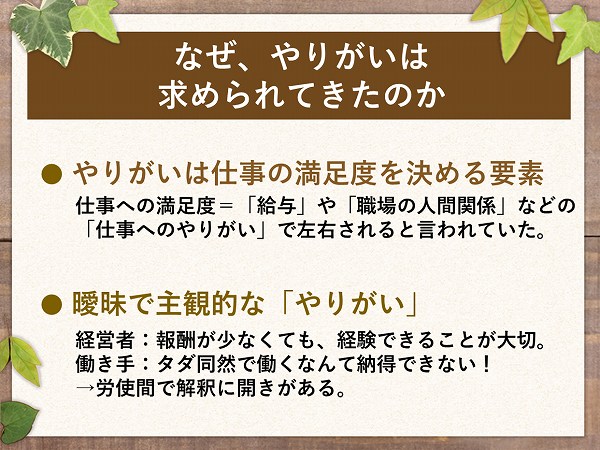 なぜ、やりがいは
求められてきたのか

● やりがいは仕事の満足度を決める要素

仕事への満足度＝「給与」や「職場の人間関係」などの「仕事へのやりがい」で左右されると言われていた。

● 曖昧で主観的な「やりがい」

経営者：報酬が少なくても、経験できることが大切。
働き手：タダ同然で働くなんて納得できない！
→労使間で解釈に開きがある。